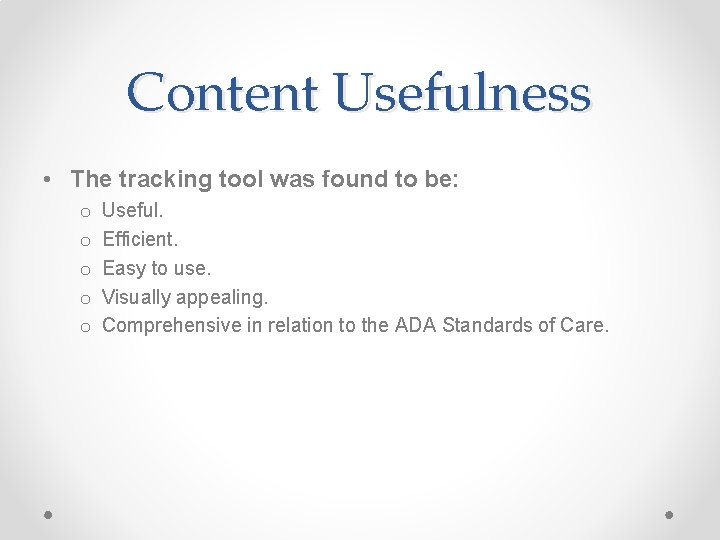 Content Usefulness

• The tracking tool was found to be:
  o Useful.
  o Efficient.
  o Easy to use.
  o Visually appealing.
  o Comprehensive in relation to the ADA Standards of Care.